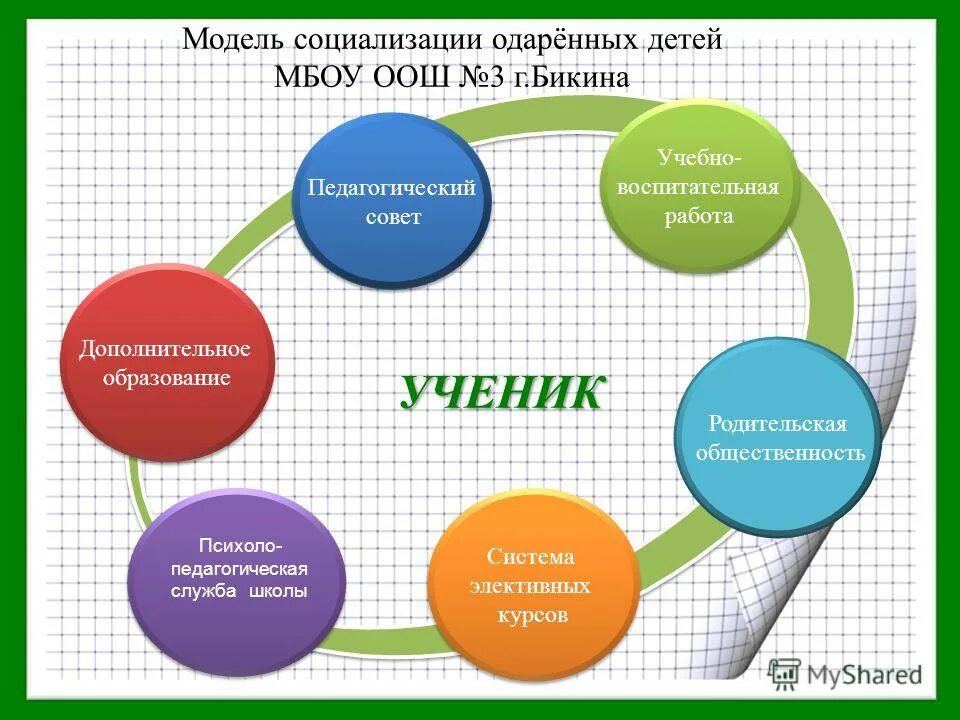 Модель социализации одарённых детей
МБОУ ООШ №3 г.Бикина

Педагогический совет

Учебно-воспитательная работа

Дополнительное образование

УЧЕНИК

Родительская общественность

Психолого-педагогическая служба школы

Система элективных курсов

MyShared